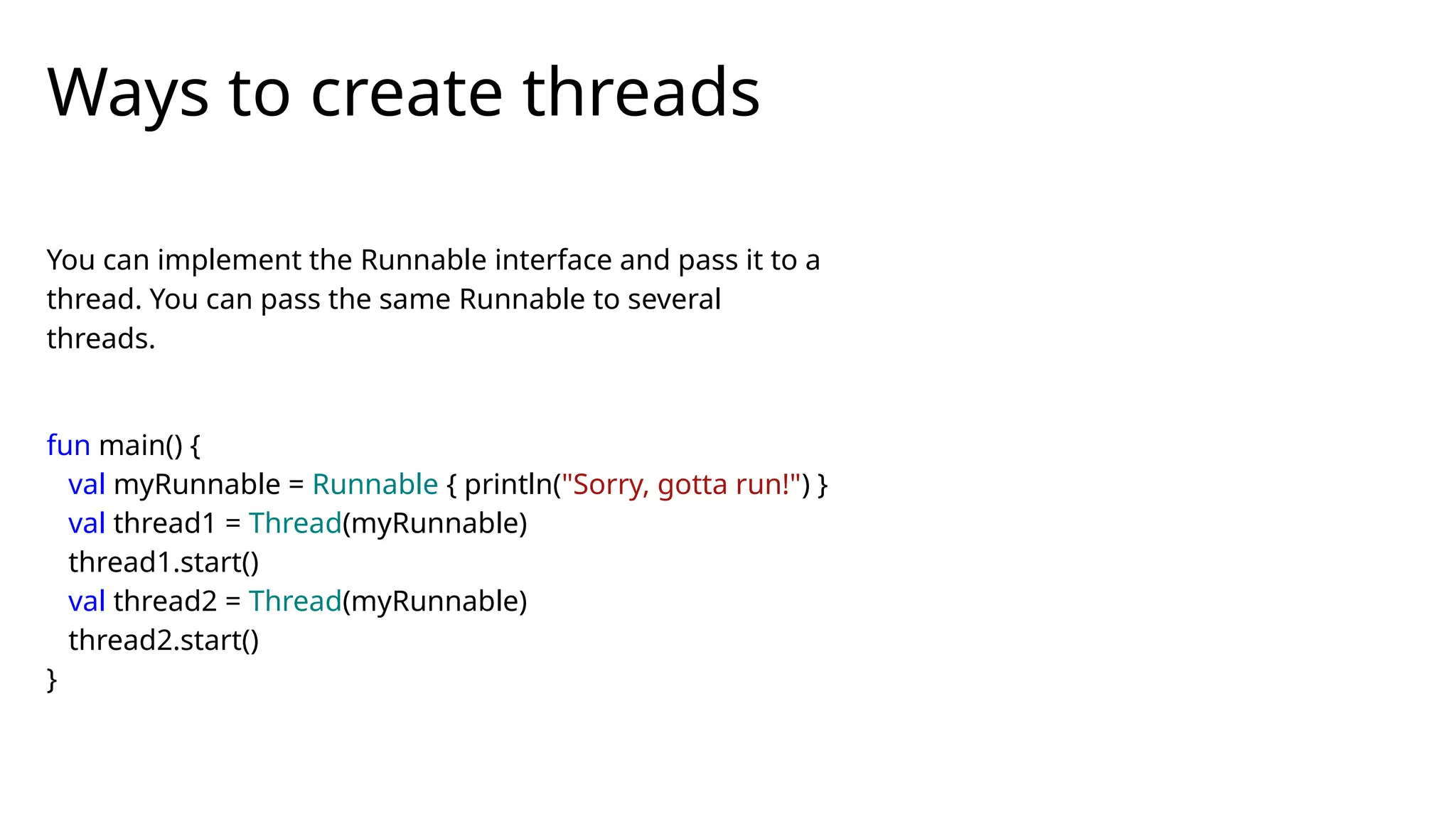 Ways to create threads

You can implement the Runnable interface and pass it to a thread. You can pass the same Runnable to several threads.

fun main() {
  val myRunnable = Runnable { println("Sorry, gotta run!") }
  val thread1 = Thread(myRunnable)
  thread1.start()
  val thread2 = Thread(myRunnable)
  thread2.start()
}